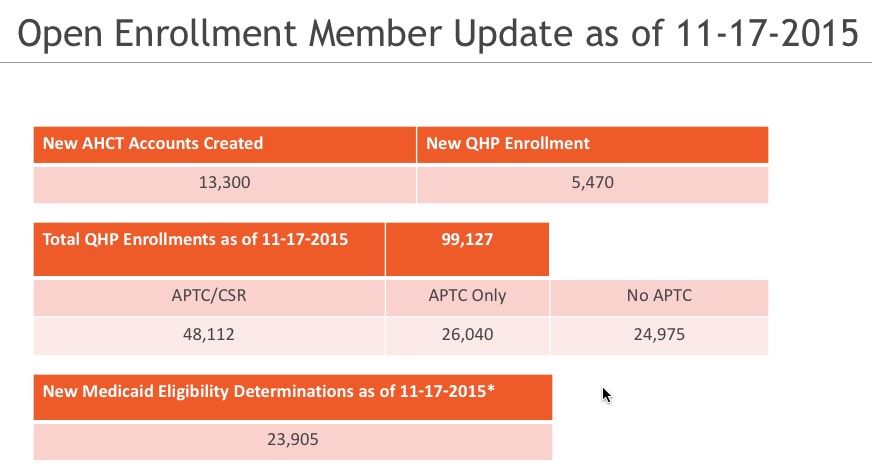 Open Enrollment Member Update as of 11-17-2015

| New AHCT Accounts Created | New QHP Enrollment |
|---|---|
| 13,300 | 5,470 |

| Total QHP Enrollments as of 11-17-2015 | 99,127 | |
|---|---|---|
| APTC/CSR | APTC Only | No APTC |
| 48,112 | 26,040 | 24,975 |

| New Medicaid Eligibility Determinations as of 11-17-2015* |
|---|
| 23,905 |